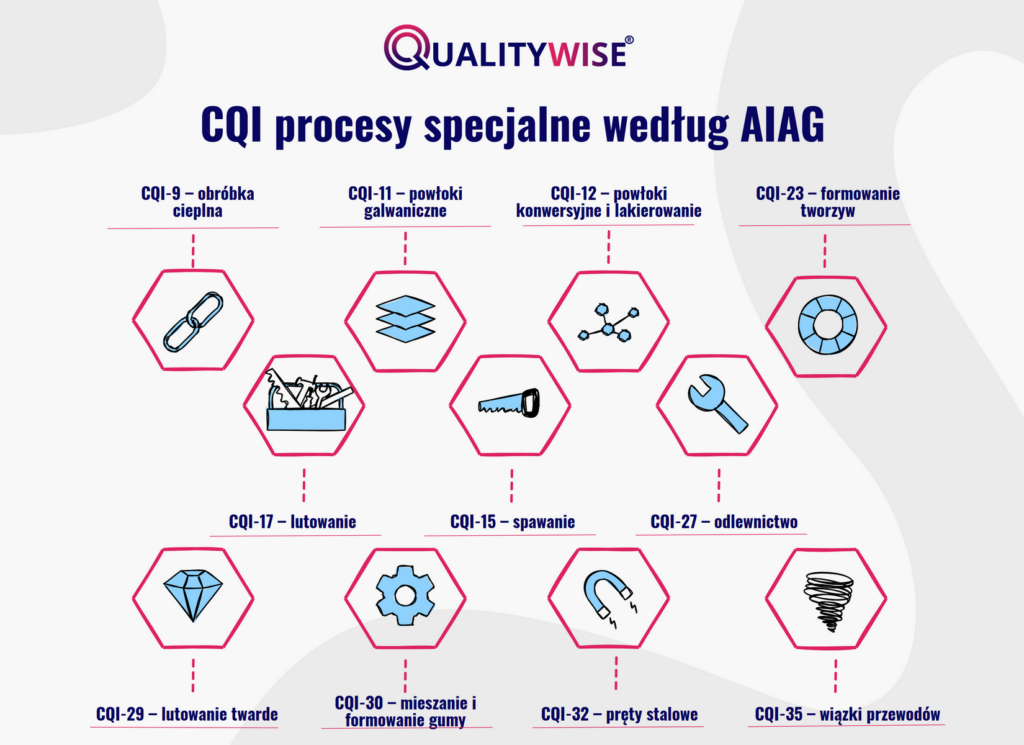 QUALITYWISE®

CQI procesy specjalne według AIAG

CQI-9 – obróbka cieplna

CQI-11 – powłoki galwaniczne

CQI-12 – powłoki konwersyjne i lakierowanie

CQI-23 – formowanie tworzyw

CQI-17 – lutowanie

CQI-15 – spawanie

CQI-27 – odlewnictwo

CQI-29 – lutowanie twarde

CQI-30 – mieszanie i formowanie gumy

CQI-32 – pręty stalowe

CQI-35 – wiązki przewodów